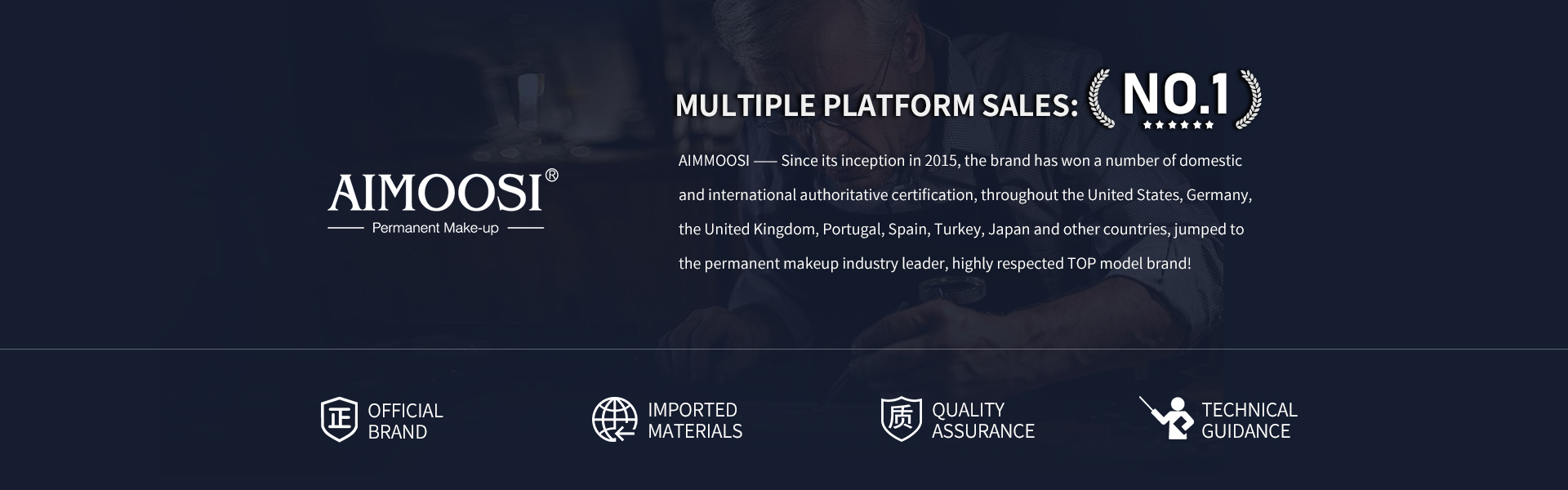 AIMOOSI®
Permanent Make-up

MULTIPLE PLATFORM SALES: NO.1

AIMMOOSI —— Since its inception in 2015, the brand has won a number of domestic and international authoritative certification, throughout the United States, Germany, the United Kingdom, Portugal, Spain, Turkey, Japan and other countries, jumped to the permanent makeup industry leader, highly respected TOP model brand!

正 OFFICIAL BRAND

IMPORTED MATERIALS

质 QUALITY ASSURANCE

TECHNICAL GUIDANCE